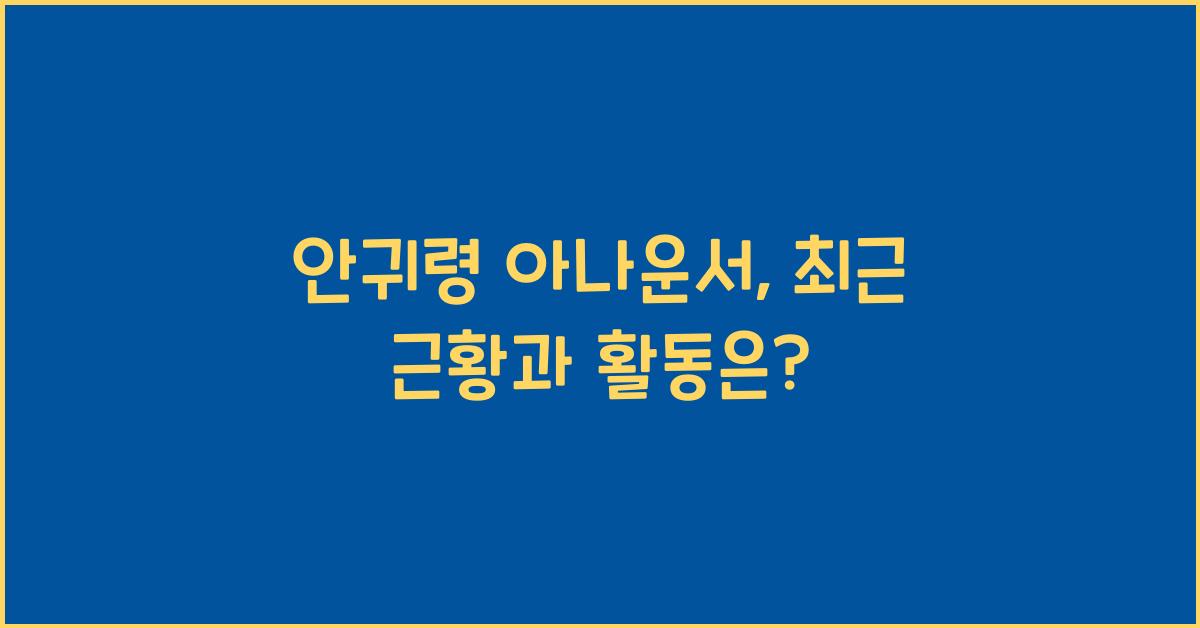 안귀령 아나운서, 최근 근황과 활동은?